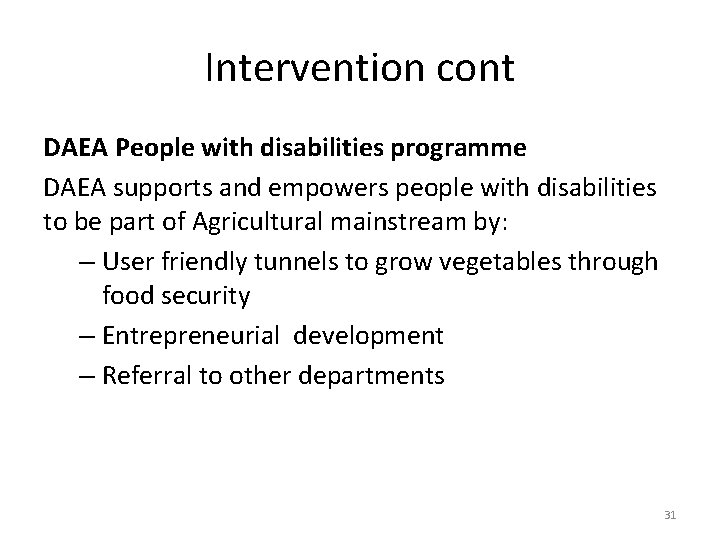 Intervention cont

DAEA People with disabilities programme

DAEA supports and empowers people with disabilities to be part of Agricultural mainstream by:

– User friendly tunnels to grow vegetables through food security

– Entrepreneurial development

– Referral to other departments

31